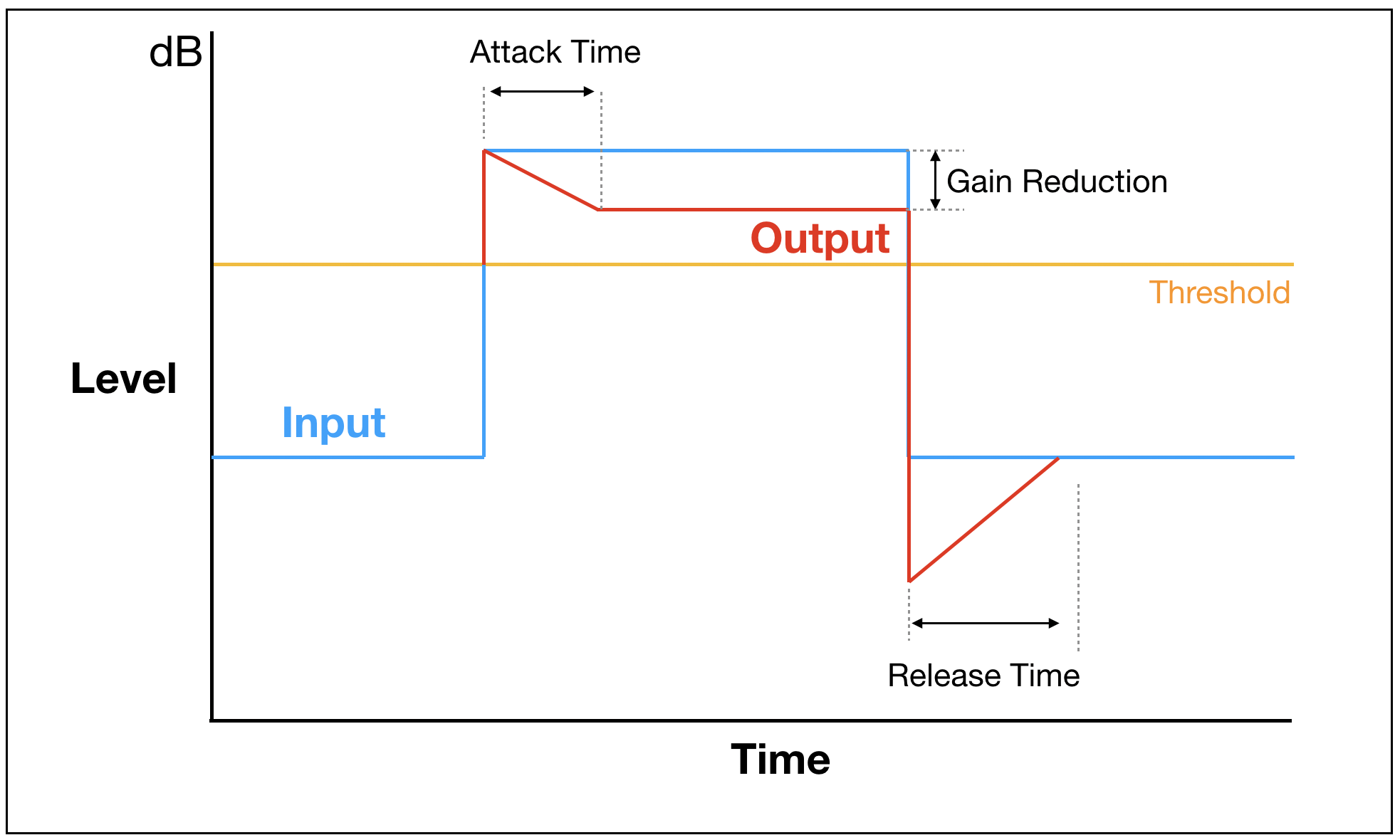 dB
Attack Time
Gain Reduction
Output
Threshold
Level
Input
Release Time
Time